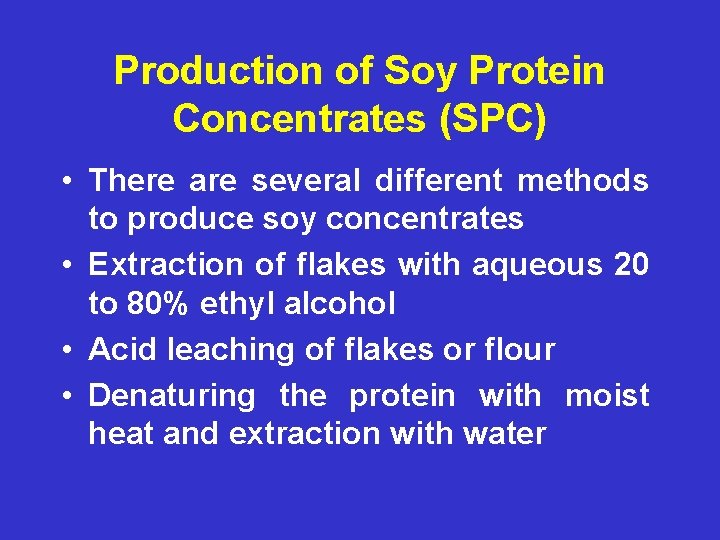 Production of Soy Protein Concentrates (SPC)

• There are several different methods to produce soy concentrates

• Extraction of flakes with aqueous 20 to 80% ethyl alcohol

• Acid leaching of flakes or flour

• Denaturing the protein with moist heat and extraction with water